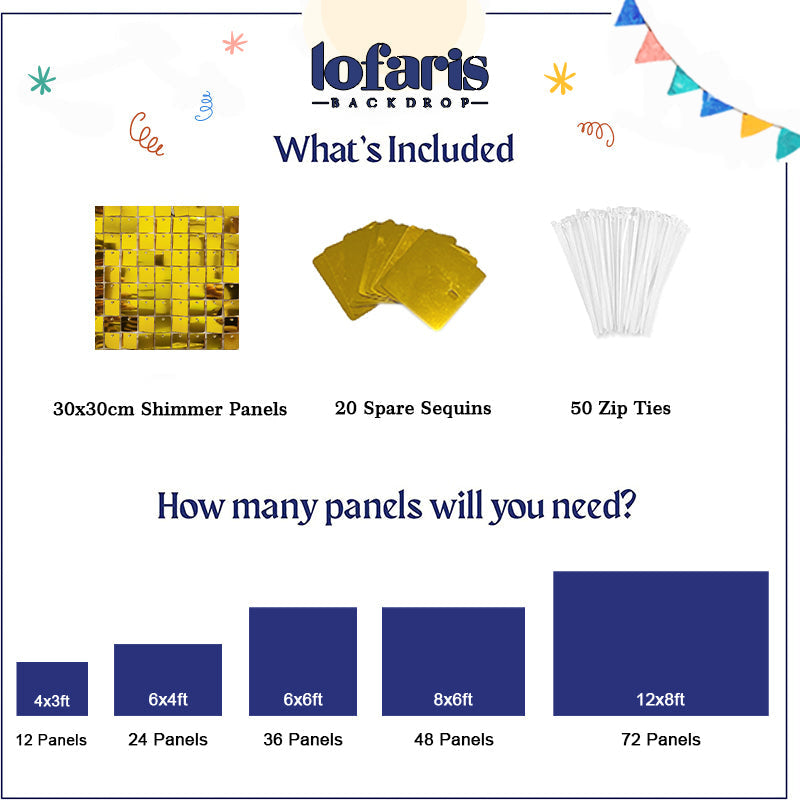 lofaris
BACKDROP

What's Included

30x30cm Shimmer Panels

20 Spare Sequins

50 Zip Ties

How many panels will you need?

4x3ft
12 Panels

6x4ft
24 Panels

6x6ft
36 Panels

8x6ft
48 Panels

12x8ft
72 Panels